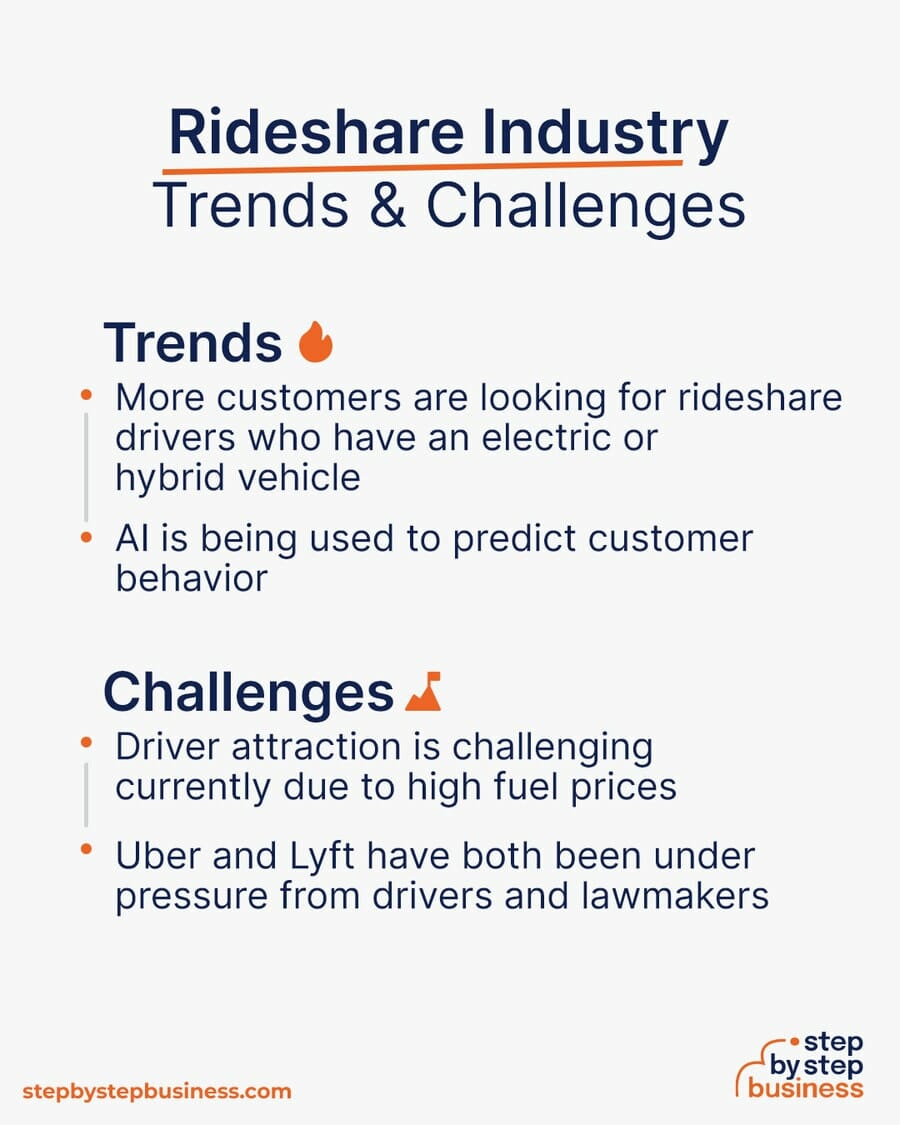 Rideshare Industry
Trends & Challenges

Trends

• More customers are looking for rideshare drivers who have an electric or hybrid vehicle
• AI is being used to predict customer behavior

Challenges

• Driver attraction is challenging currently due to high fuel prices
• Uber and Lyft have both been under pressure from drivers and lawmakers

stepbystepbusiness.com

step by step business